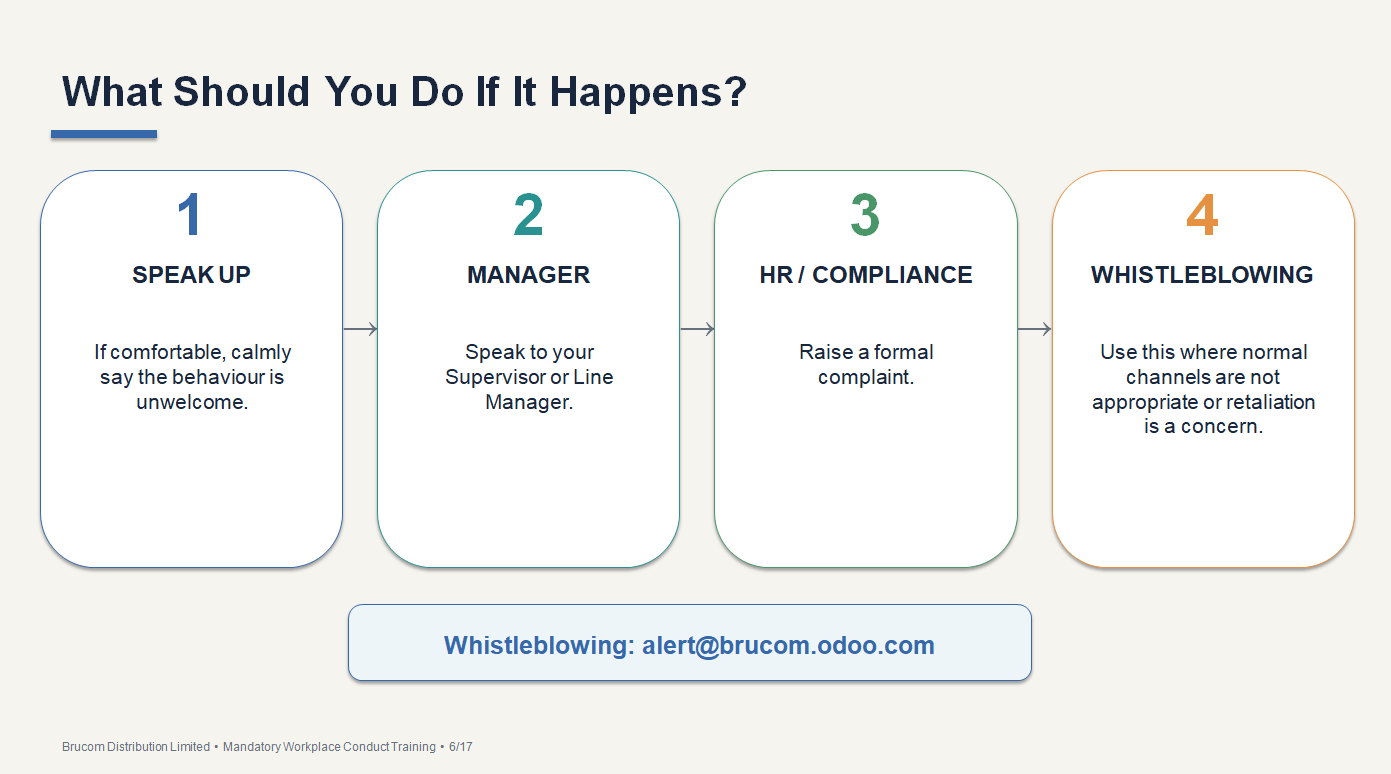 What Should You Do If It Happens?

1
SPEAK UP
If comfortable, calmly say the behaviour is unwelcome.

2
MANAGER
Speak to your Supervisor or Line Manager.

3
HR / COMPLIANCE
Raise a formal complaint.

4
WHISTLEBLOWING
Use this where normal channels are not appropriate or retaliation is a concern.

Whistleblowing: alert@brucom.odoo.com

Brucom Distribution Limited • Mandatory Workplace Conduct Training • 6/17